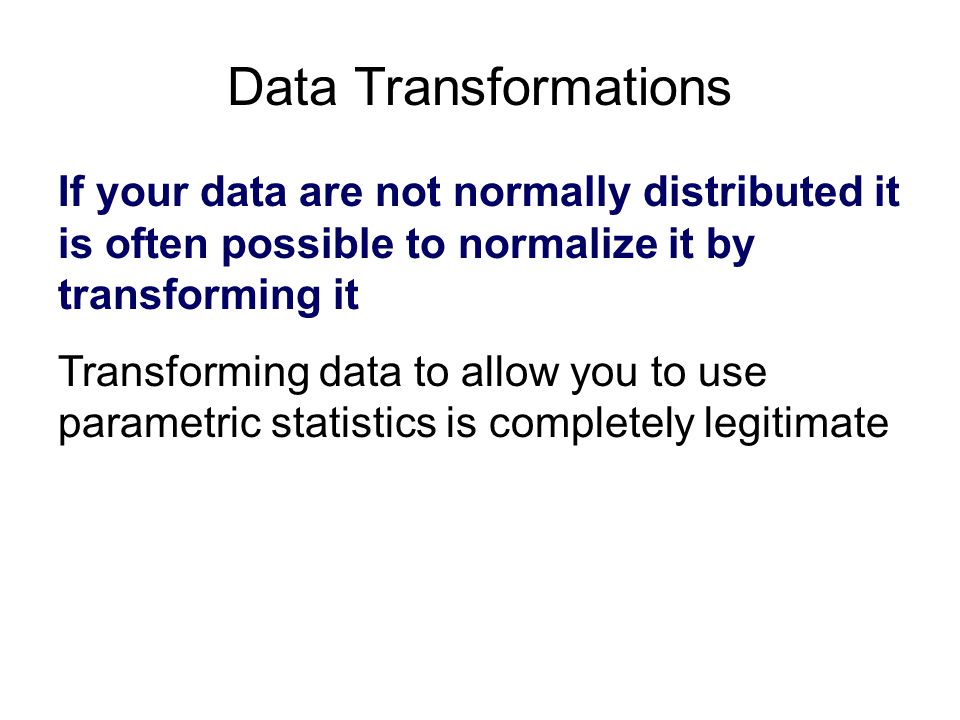 Data Transformations

If your data are not normally distributed it is often possible to normalize it by transforming it

Transforming data to allow you to use parametric statistics is completely legitimate